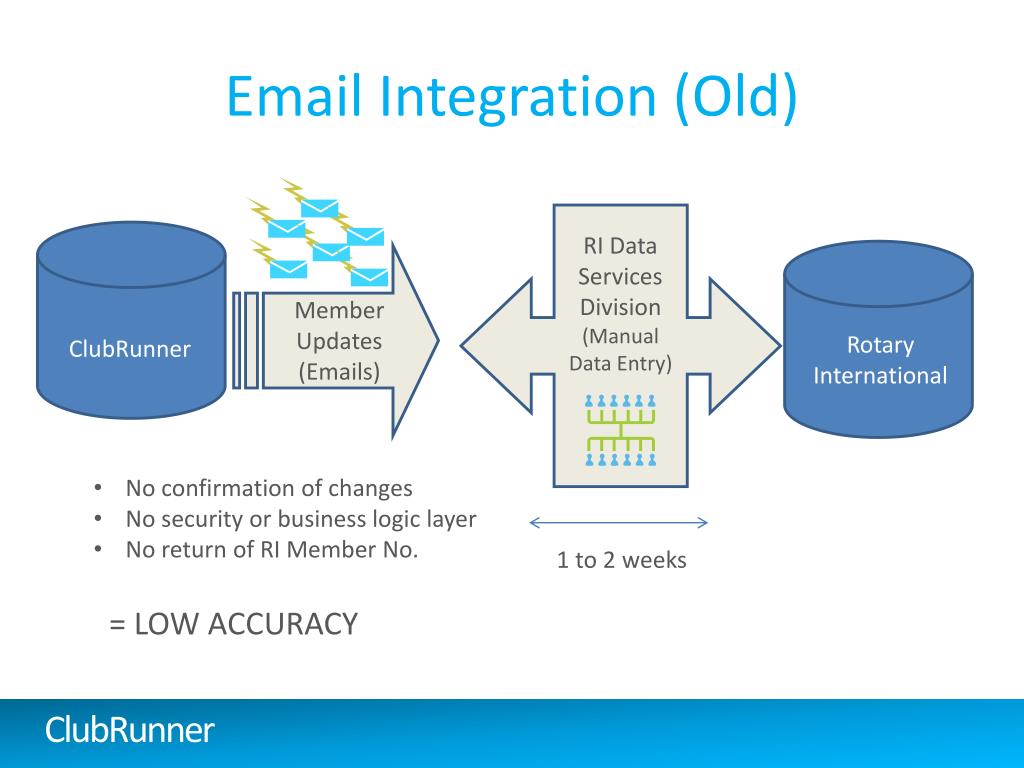 Email Integration (Old)

ClubRunner

Member Updates (Emails)

RI Data Services Division (Manual Data Entry)

Rotary International

• No confirmation of changes
• No security or business logic layer
• No return of RI Member No.

1 to 2 weeks

= LOW ACCURACY

ClubRunner